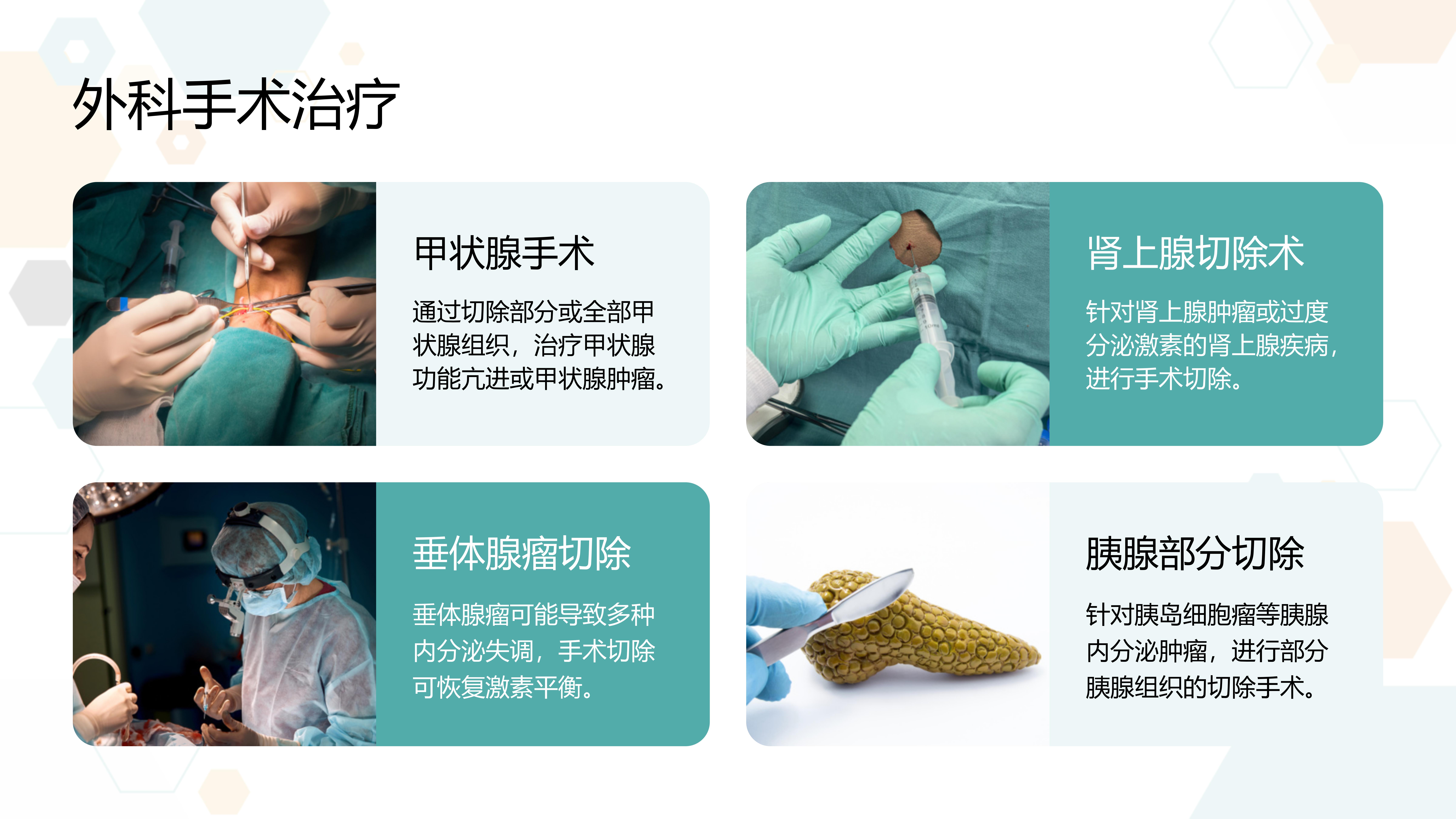 外科手术治疗

甲状腺手术

通过切除部分或全部甲状腺组织，治疗甲状腺功能亢进或甲状腺肿瘤。

肾上腺切除术

针对肾上腺肿瘤或过度分泌激素的肾上腺疾病，进行手术切除。

垂体腺瘤切除

垂体腺瘤可能导致多种内分泌失调，手术切除可恢复激素平衡。

胰腺部分切除

针对胰岛细胞瘤等胰腺内分泌肿瘤，进行部分胰腺组织的切除手术。